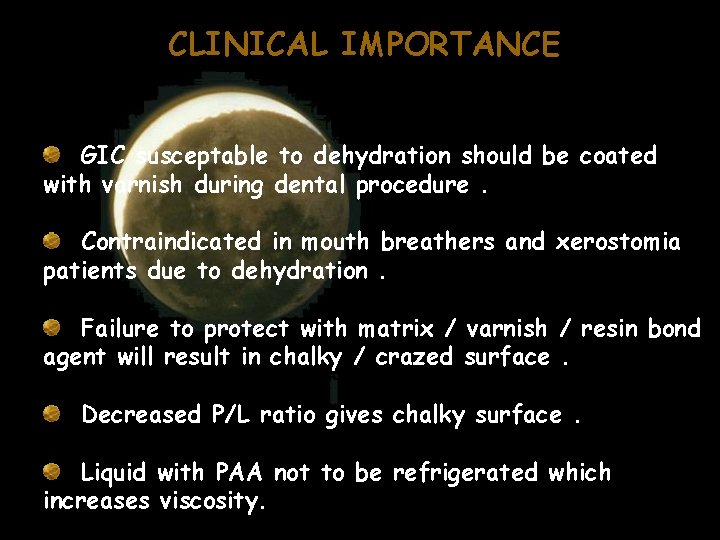 CLINICAL IMPORTANCE

GIC susceptable to dehydration should be coated with varnish during dental procedure .

Contraindicated in mouth breathers and xerostomia patients due to dehydration .

Failure to protect with matrix / varnish / resin bond agent will result in chalky / crazed surface .

Decreased P/L ratio gives chalky surface .

Liquid with PAA not to be refrigerated which increases viscosity.